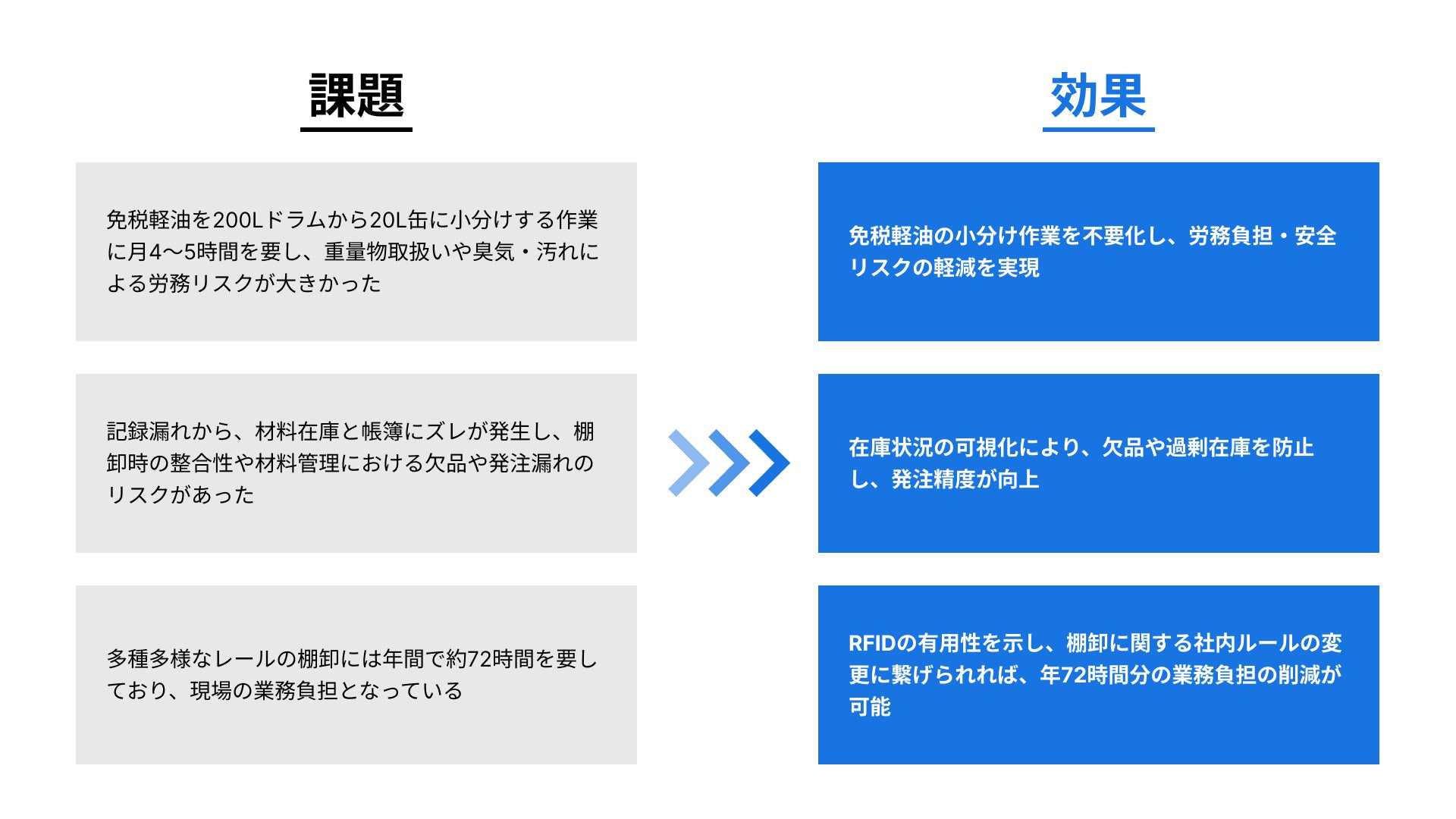 課題

免税軽油を200Lドラムから20L缶に小分けする作業に月4〜5時間を要し、重量物取扱いや臭気・汚れによる労務リスクが大きかった

記録漏れから、材料在庫と帳簿にズレが発生し、棚卸時の整合性や材料管理における欠品や発注漏れのリスクがあった

多種多様なレールの棚卸には年間で約72時間を要しており、現場の業務負担となっている

効果

免税軽油の小分け作業を不要化し、労務負担・安全リスクの軽減を実現

在庫状況の可視化により、欠品や過剰在庫を防止し、発注精度が向上

RFIDの有用性を示し、棚卸に関する社内ルールの変更に繋げられれば、年72時間分の業務負担の削減が可能